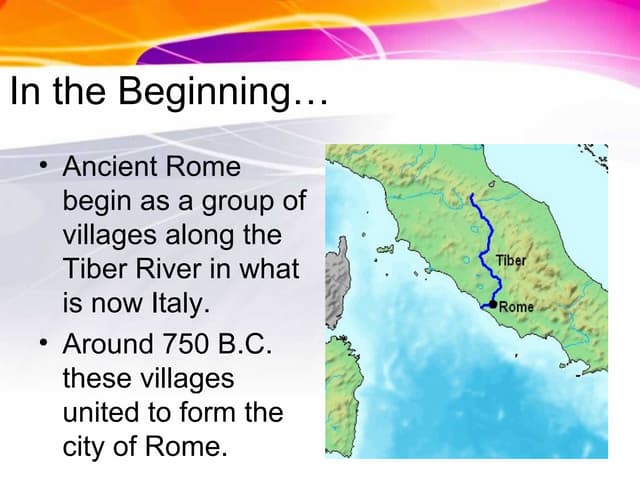 In the Beginning…

• Ancient Rome begin as a group of villages along the Tiber River in what is now Italy.
• Around 750 B.C. these villages united to form the city of Rome.

Tiber
Rome